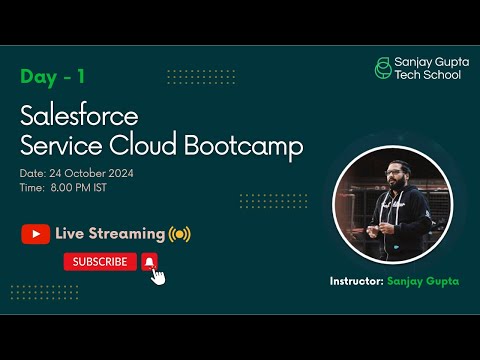 Sanjay Gupta
Tech School

Day - 1

Salesforce
Service Cloud Bootcamp

Date: 24 October 2024
Time: 8.00 PM IST

Live Streaming

SUBSCRIBE

Instructor: Sanjay Gupta